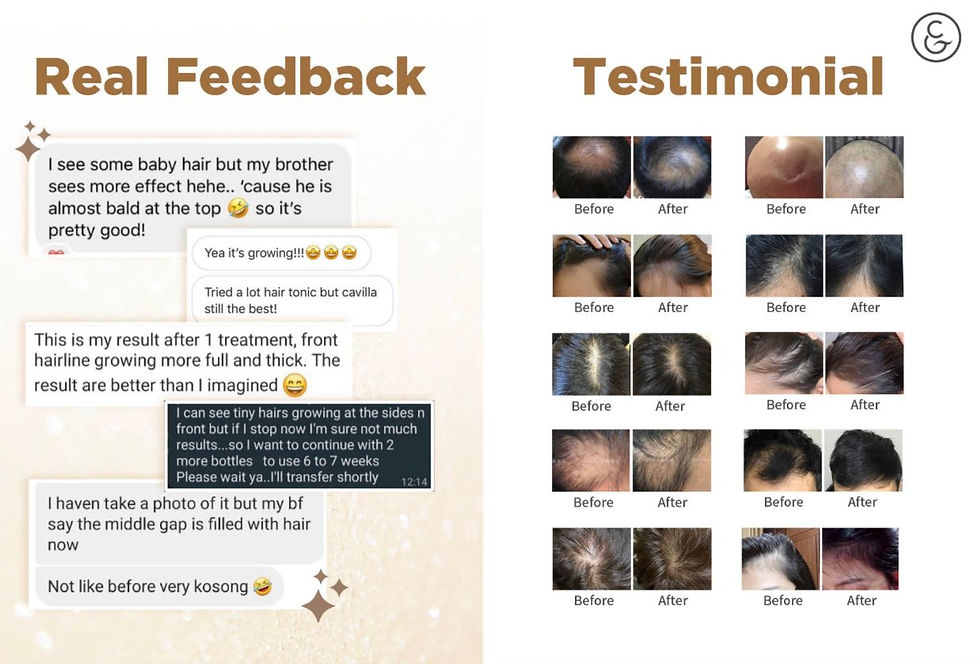 Real Feedback

I see some baby hair but my brother sees more effect hehe.. 'cause he is almost bald at the top 🤣 so it's pretty good!

Yea it's growing!!!🤩🤩🤩

Tried a lot hair tonic but cavilla still the best!

This is my result after 1 treatment, front hairline growing more full and thick. The result are better than I imagined 😄

I can see tiny hairs growing at the sides n front but if I stop now I'm sure not much results...so I want to continue with 2 more bottles to use 6 to 7 weeks Please wait ya..I'll transfer shortly 12:14

I haven take a photo of it but my bf say the middle gap is filled with hair now

Not like before very kosong 🤣

Testimonial

Before After
Before After
Before After
Before After
Before After
Before After
Before After
Before After
Before After
Before After